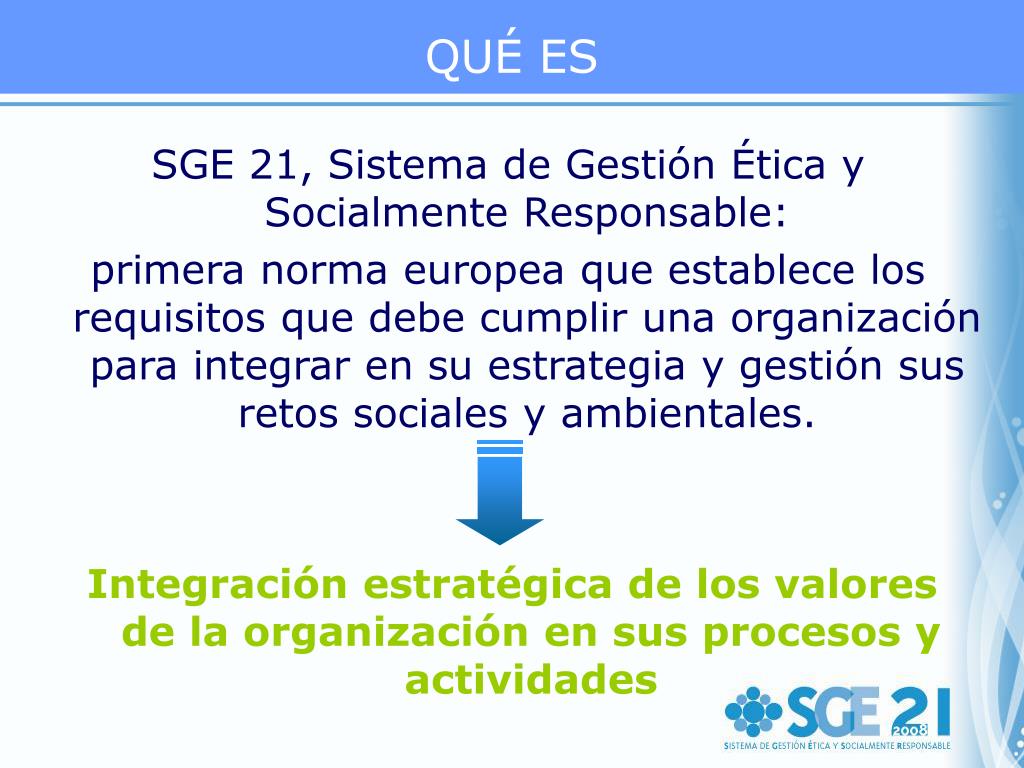 QUÉ ES

SGE 21, Sistema de Gestión Ética y Socialmente Responsable:

primera norma europea que establece los requisitos que debe cumplir una organización para integrar en su estrategia y gestión sus retos sociales y ambientales.

Integración estratégica de los valores de la organización en sus procesos y actividades

SGE 21 2008
SISTEMA DE GESTIÓN ÉTICA Y SOCIALMENTE RESPONSABLE